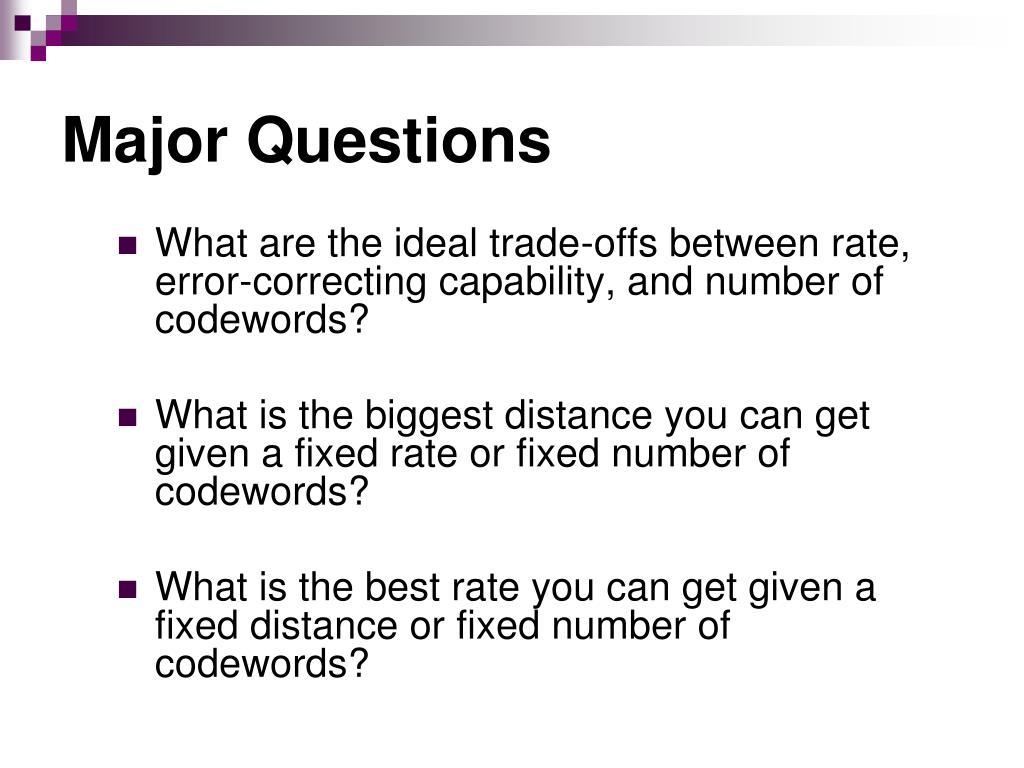 Major Questions

- What are the ideal trade-offs between rate, error-correcting capability, and number of codewords?

- What is the biggest distance you can get given a fixed rate or fixed number of codewords?

- What is the best rate you can get given a fixed distance or fixed number of codewords?